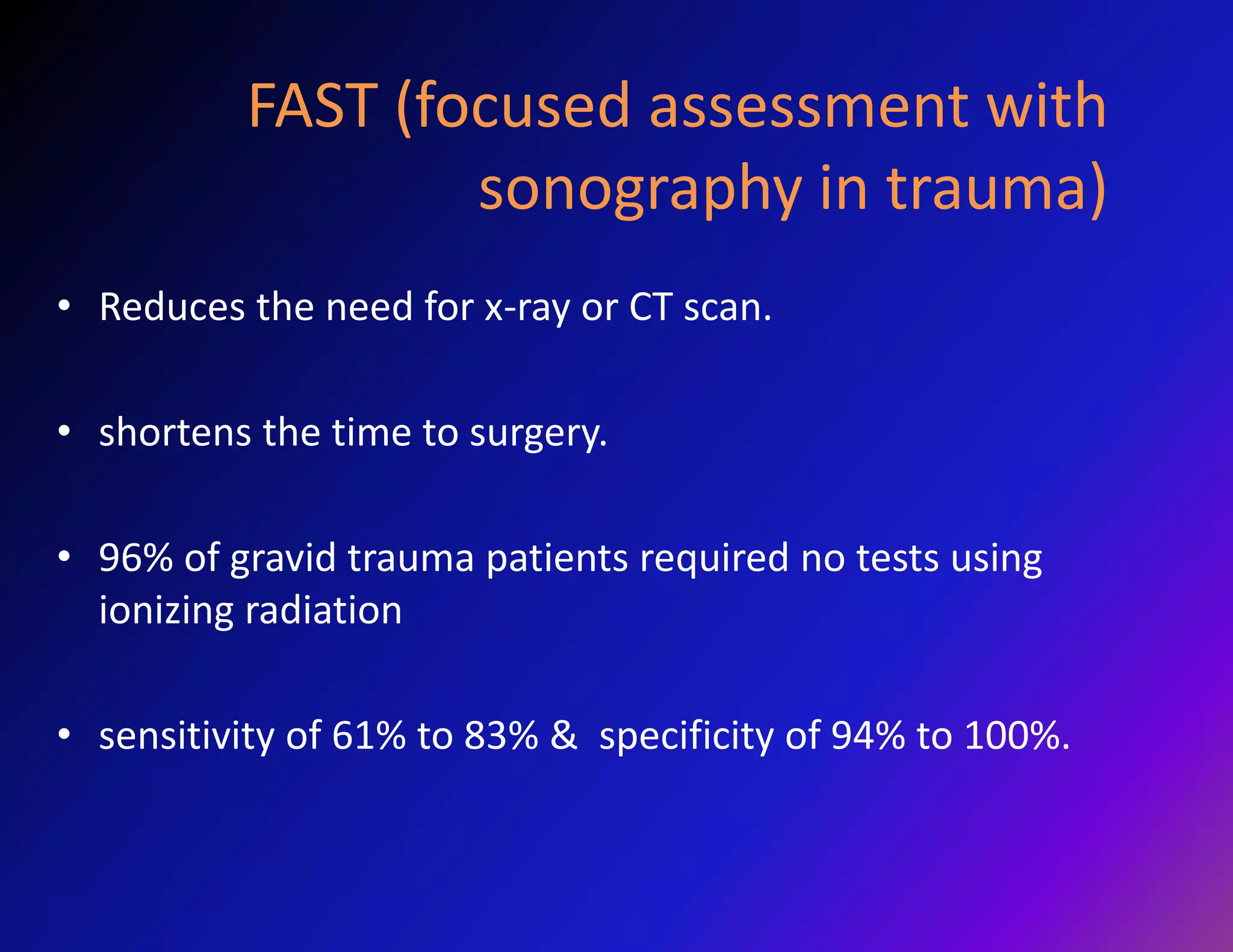 FAST (focused assessment with sonography in trauma)

• Reduces the need for x-ray or CT scan.

• shortens the time to surgery.

• 96% of gravid trauma patients required no tests using ionizing radiation

• sensitivity of 61% to 83% & specificity of 94% to 100%.